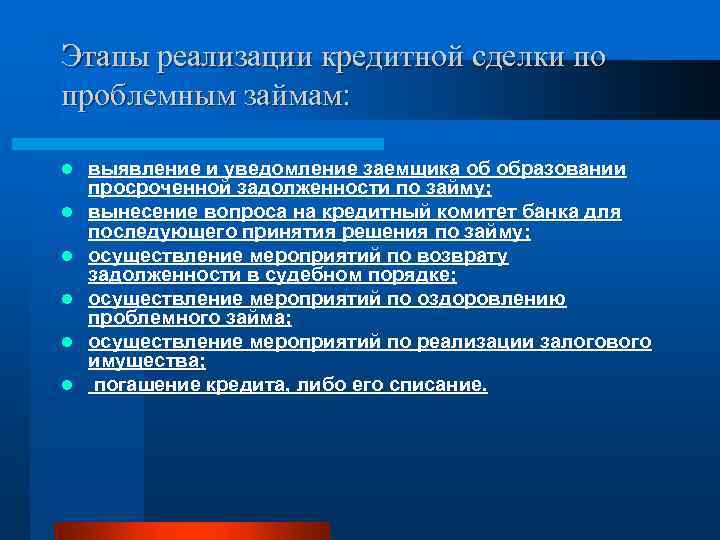 Этапы реализации кредитной сделки по проблемным займам:

- выявление и уведомление заемщика об образовании просроченной задолженности по займу;
- вынесение вопроса на кредитный комитет банка для последующего принятия решения по займу;
- осуществление мероприятий по возврату задолженности в судебном порядке;
- осуществление мероприятий по оздоровлению проблемного займа;
- осуществление мероприятий по реализации залогового имущества;
- погашение кредита, либо его списание.